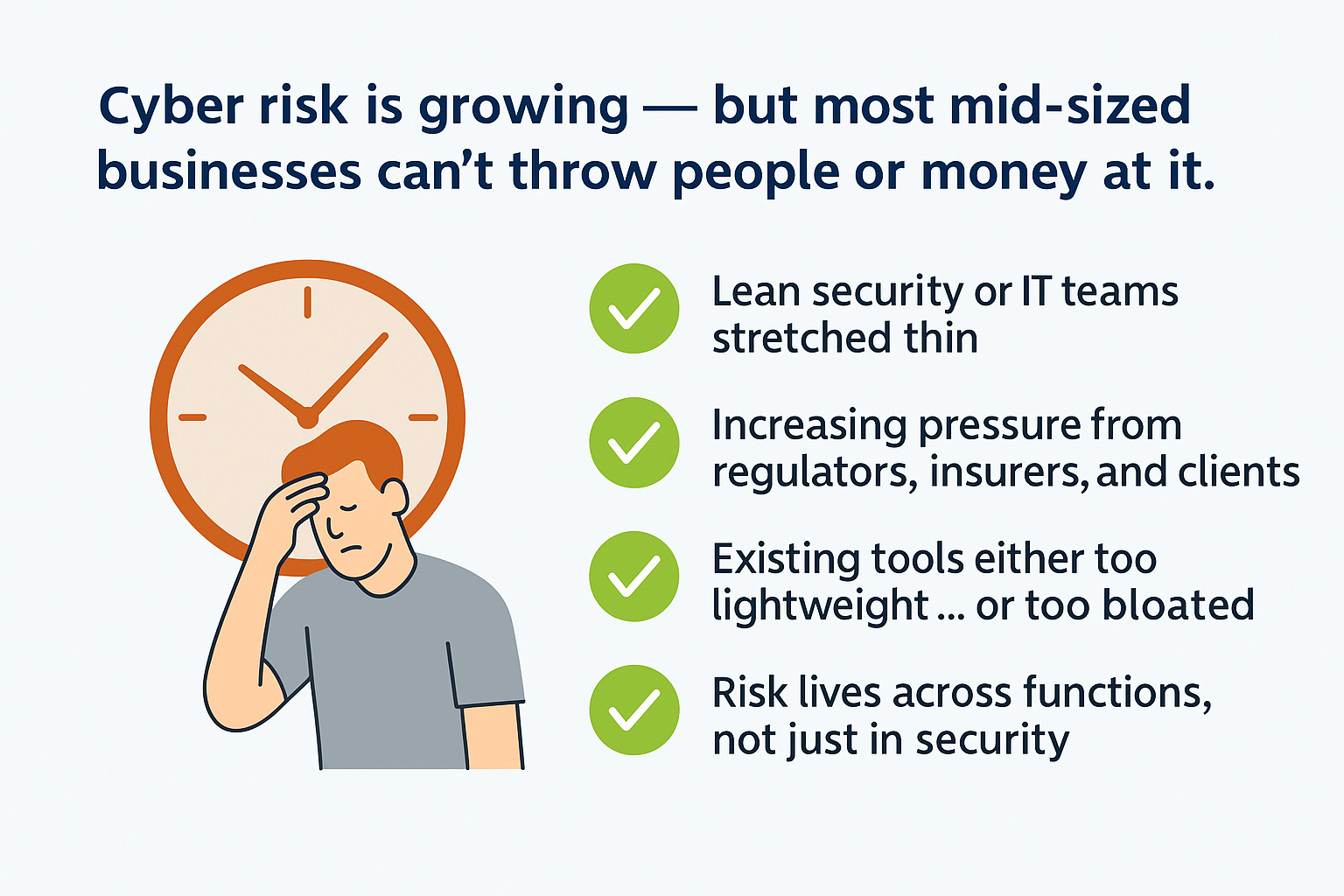 Cyber risk is growing — but most mid-sized businesses can’t throw people or money at it.

Lean security or IT teams stretched thin

Increasing pressure from regulators, insurers, and clients

Existing tools either too lightweight ... or too bloated

Risk lives across functions, not just in security